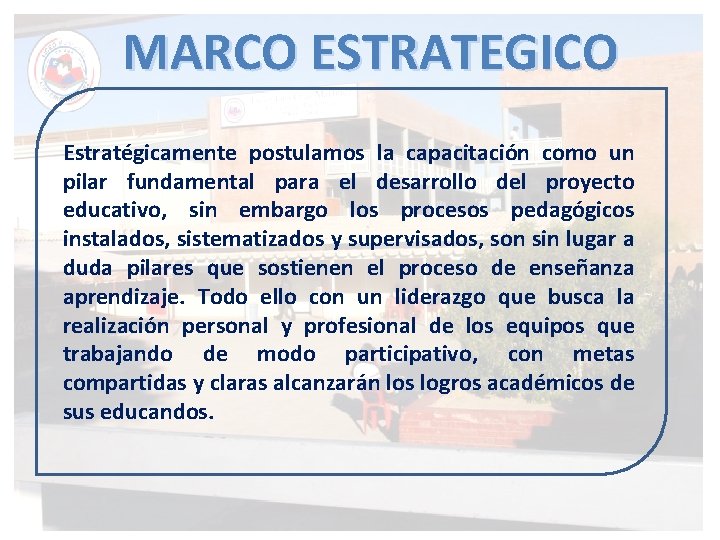 MARCO ESTRATEGICO

Estratégicamente postulamos la capacitación como un pilar fundamental para el desarrollo del proyecto educativo, sin embargo los procesos pedagógicos instalados, sistematizados y supervisados, son sin lugar a duda pilares que sostienen el proceso de enseñanza aprendizaje. Todo ello con un liderazgo que busca la realización personal y profesional de los equipos que trabajando de modo participativo, con metas compartidas y claras alcanzarán los logros académicos de sus educandos.